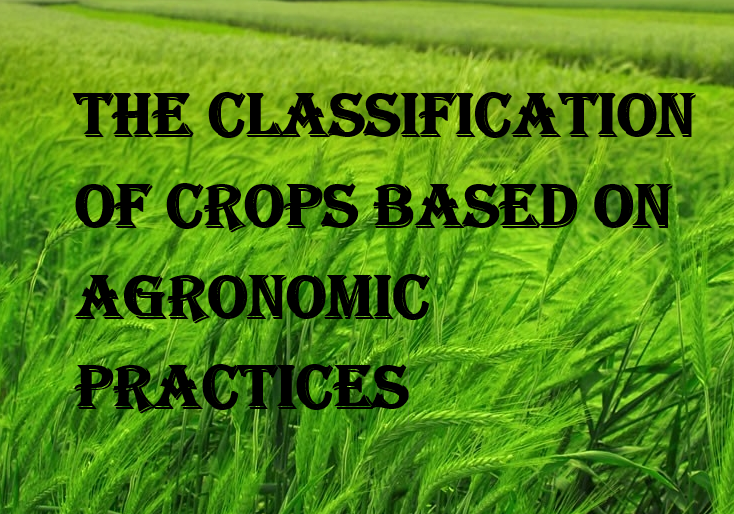 THE CLASSIFICATION OF CROPS BASED ON AGRONOMIC PRACTICES